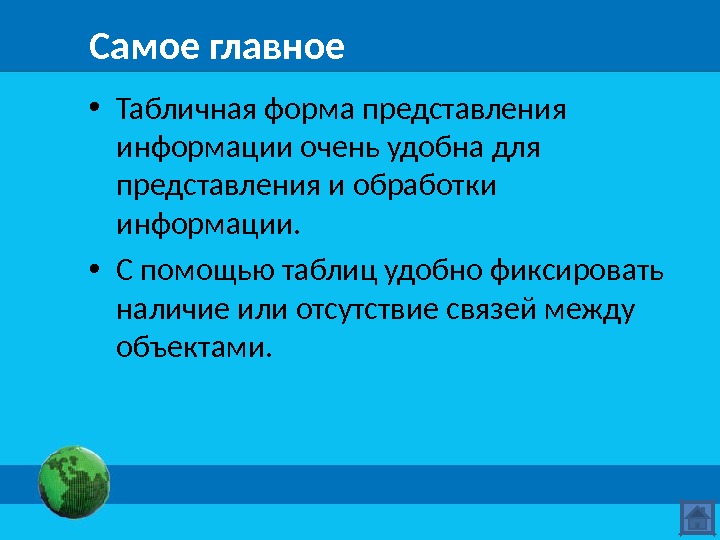 Самое главное

• Табличная форма представления информации очень удобна для представления и обработки информации.

• С помощью таблиц удобно фиксировать наличие или отсутствие связей между объектами.